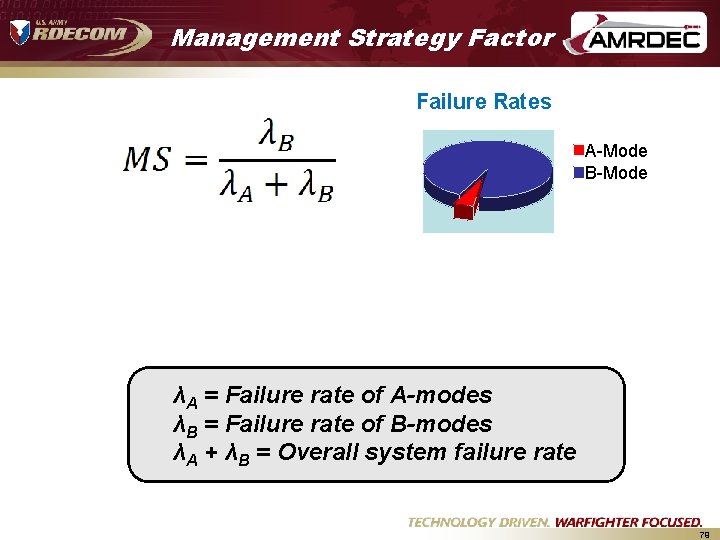 U.S. ARMY RDECOM

Management Strategy Factor

AMRDEC

$MS = \frac{\lambda_B}{\lambda_A + \lambda_B}$

Failure Rates

A-Mode
B-Mode

$\lambda_A$ = Failure rate of A-modes
$\lambda_B$ = Failure rate of B-modes
$\lambda_A + \lambda_B$ = Overall system failure rate

TECHNOLOGY DRIVEN. WARFIGHTER FOCUSED.

79